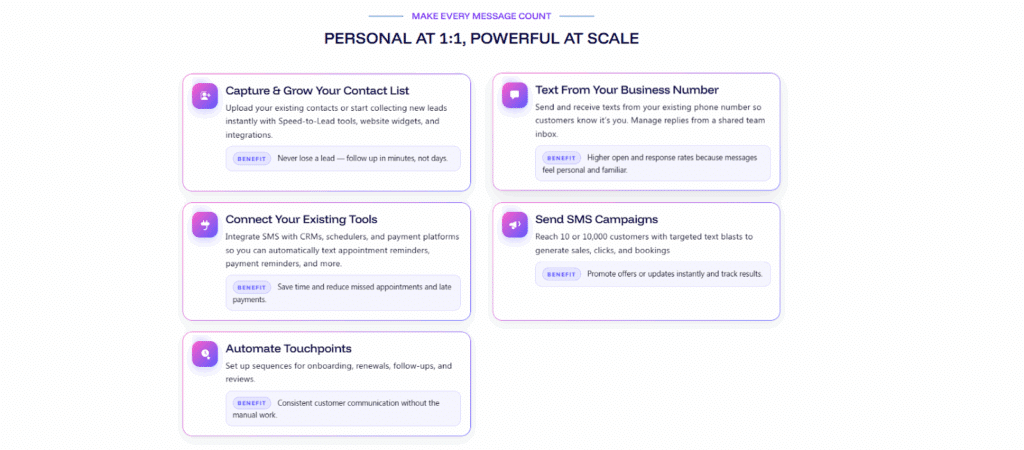 MAKE EVERY MESSAGE COUNT

PERSONAL AT 1:1, POWERFUL AT SCALE

Capture & Grow Your Contact List

Upload your existing contacts or start collecting new leads instantly with Speed-to-Lead tools, website widgets, and integrations.

BENEFIT Never lose a lead — follow up in minutes, not days.

Connect Your Existing Tools

Integrate SMS with CRMs, schedulers, and payment platforms so you can automatically text appointment reminders, payment reminders, and more.

BENEFIT Save time and reduce missed appointments and late payments.

Automate Touchpoints

Set up sequences for onboarding, renewals, follow-ups, and reviews.

BENEFIT Consistent customer communication without the manual work.

Text From Your Business Number

Send and receive texts from your existing phone number so customers know it's you. Manage replies from a shared team inbox.

BENEFIT Higher open and response rates because messages feel personal and familiar.

Send SMS Campaigns

Reach 10 or 10,000 customers with targeted text blasts to generate sales, clicks, and bookings

BENEFIT Promote offers or updates instantly and track results.